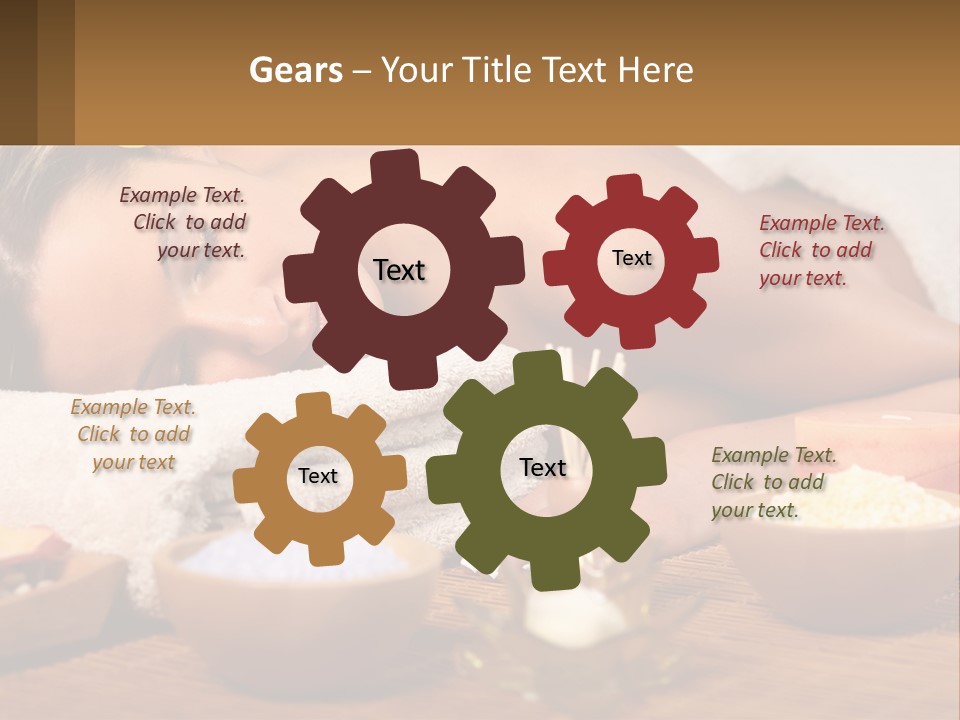 Gears – Your Title Text Here

Example Text. Click to add your text.

Text

Text

Example Text. Click to add your text.

Example Text. Click to add your text

Text

Text

Example Text. Click to add your text.